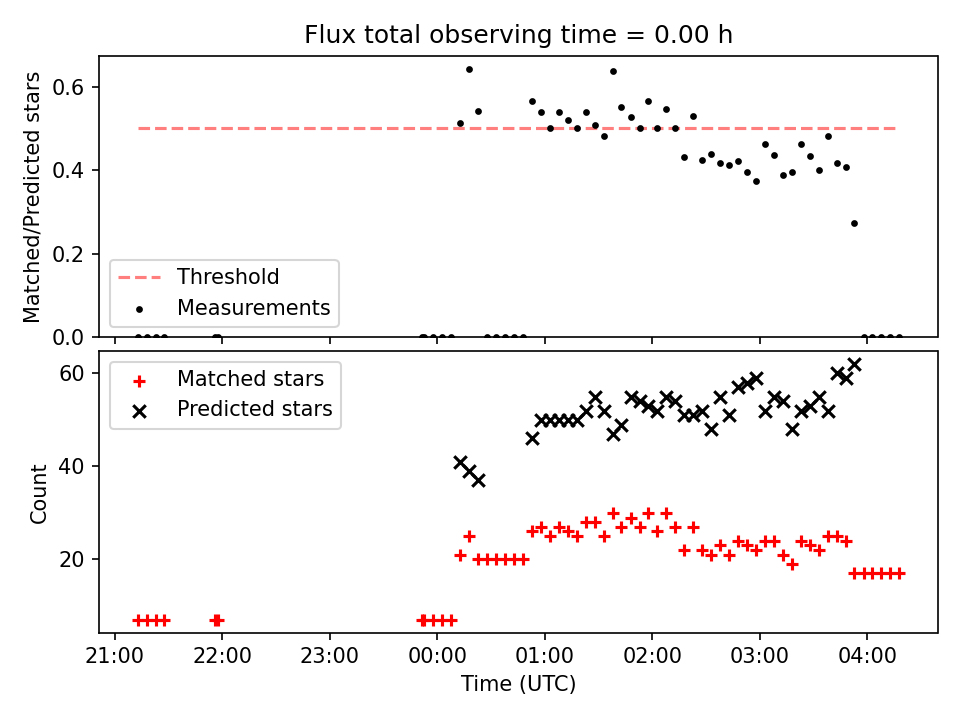 Flux total observing time = 0.00 h

Matched/Predicted stars

0.6
0.4
0.2
0.0

Threshold
Measurements

Count

60
40
20

Matched stars
Predicted stars

21:00
22:00
23:00
00:00
01:00
02:00
03:00
04:00

Time (UTC)